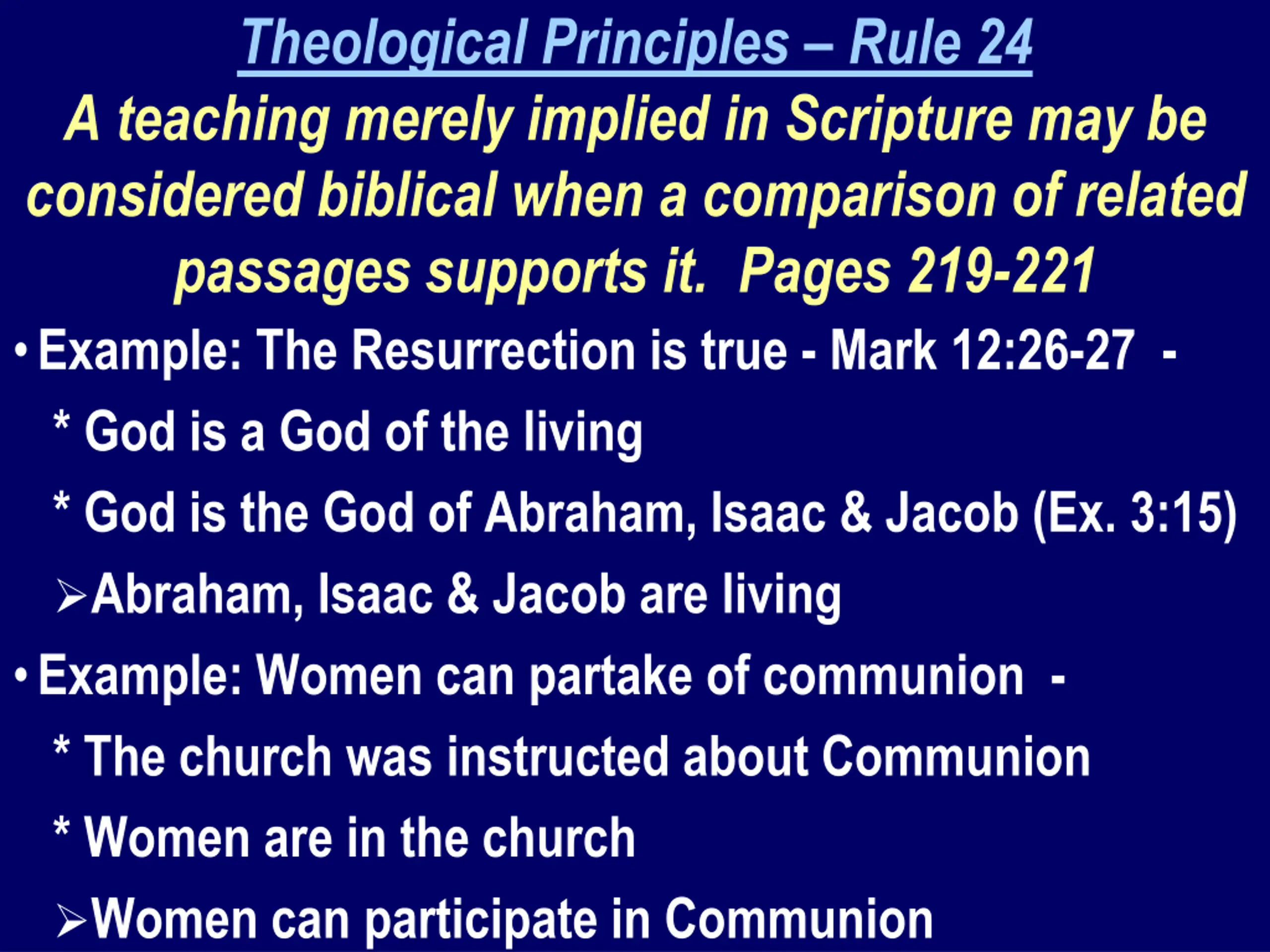 Theological Principles – Rule 24

A teaching merely implied in Scripture may be considered biblical when a comparison of related passages supports it. Pages 219-221

• Example: The Resurrection is true - Mark 12:26-27 -

* God is a God of the living

* God is the God of Abraham, Isaac & Jacob (Ex. 3:15)

➢Abraham, Isaac & Jacob are living

• Example: Women can partake of communion -

* The church was instructed about Communion

* Women are in the church

➢Women can participate in Communion